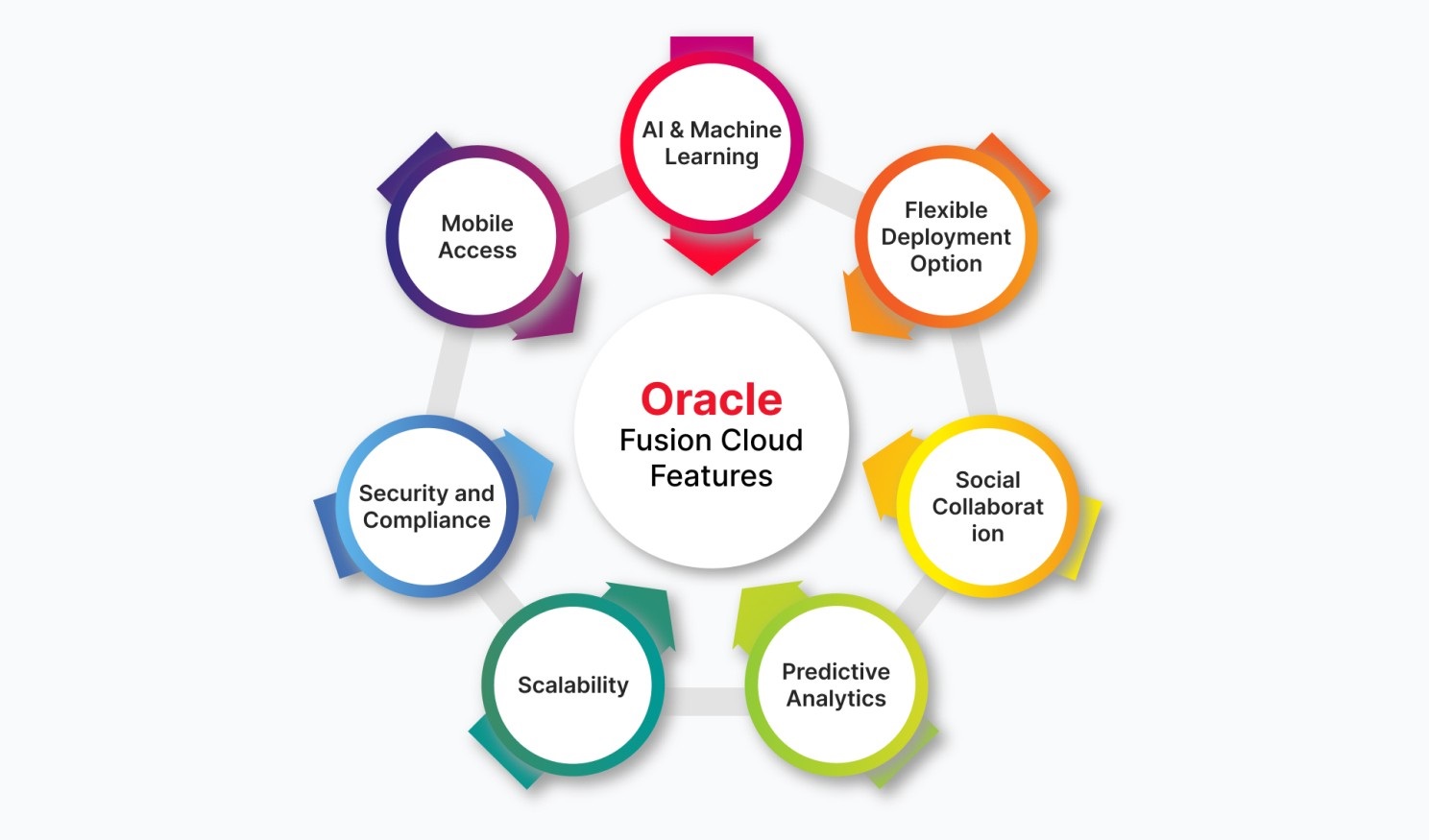 Oracle
Fusion Cloud Features

AI & Machine Learning

Flexible Deployment Option

Social Collaborat ion

Predictive Analytics

Scalability

Security and Compliance

Mobile Access